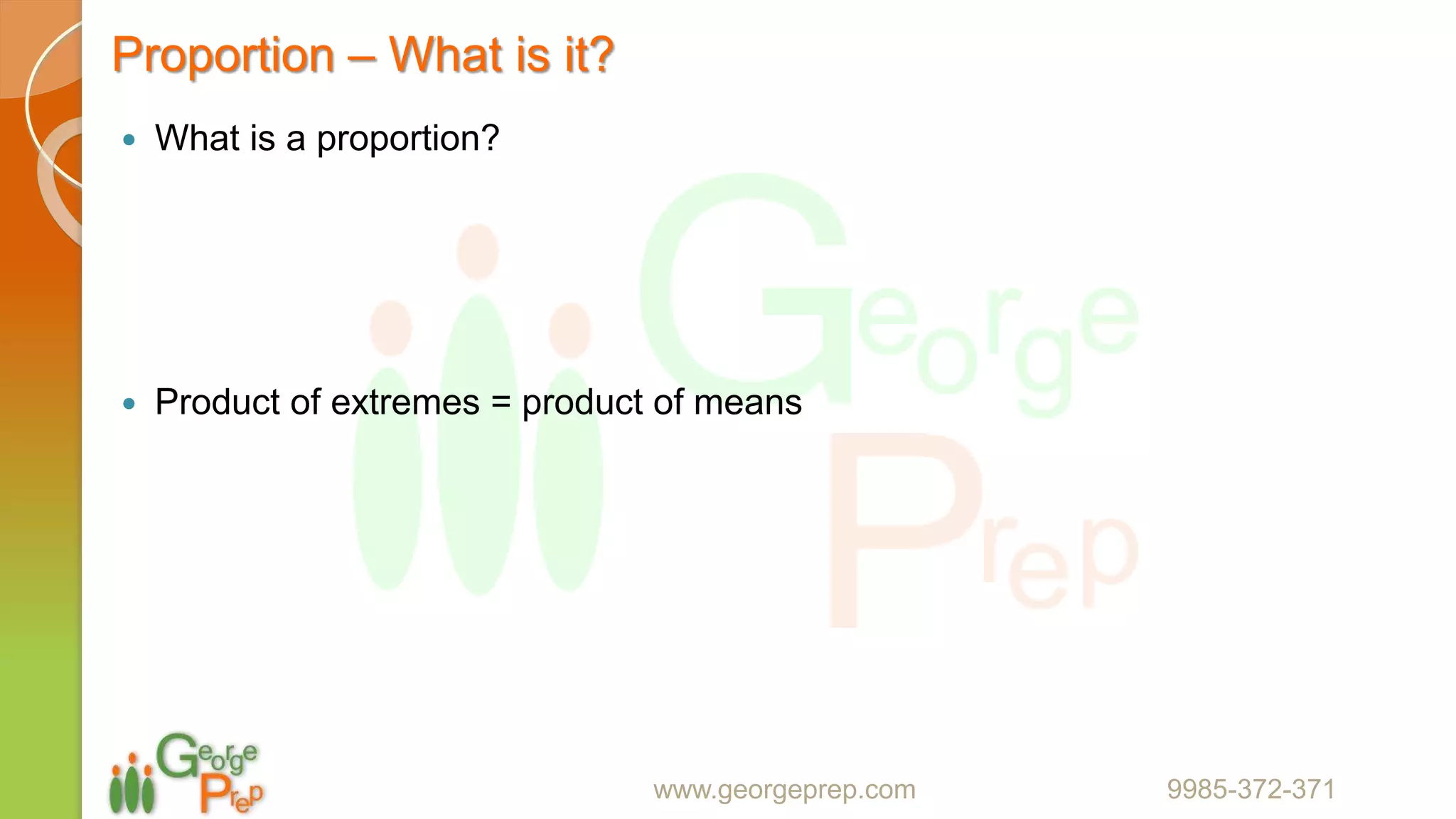 Proportion – What is it?

• What is a proportion?

• Product of extremes = product of means

George Prep

George Prep

www.georgeprep.com

9985-372-371